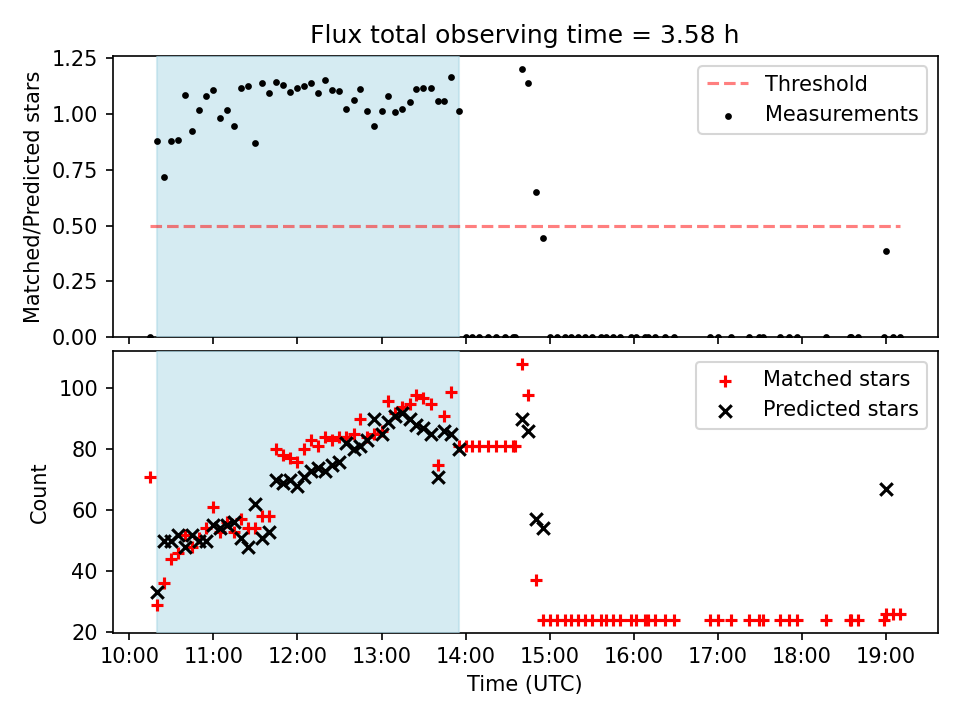 Flux total observing time = 3.58 h

Matched/Predicted stars

1.25
1.00
0.75
0.50
0.25
0.00

Threshold
Measurements

Count

100
80
60
40
20

Matched stars
Predicted stars

10:00 11:00 12:00 13:00 14:00 15:00 16:00 17:00 18:00 19:00

Time (UTC)